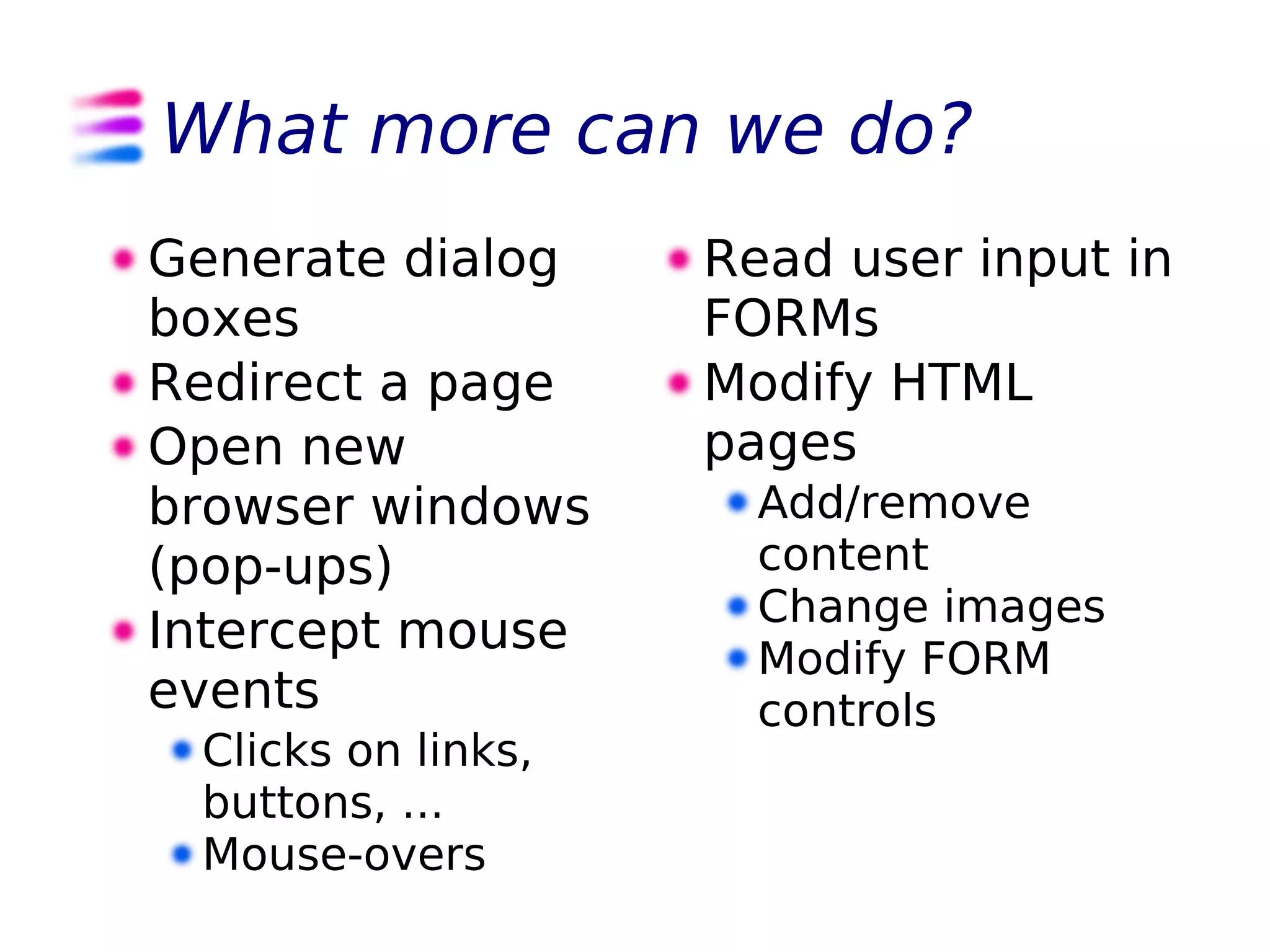 What more can we do?

- Generate dialog boxes
- Redirect a page
- Open new browser windows (pop-ups)
- Intercept mouse events
  - Clicks on links, buttons, ...
  - Mouse-overs

- Read user input in FORMs
- Modify HTML pages
  - Add/remove content
  - Change images
  - Modify FORM controls